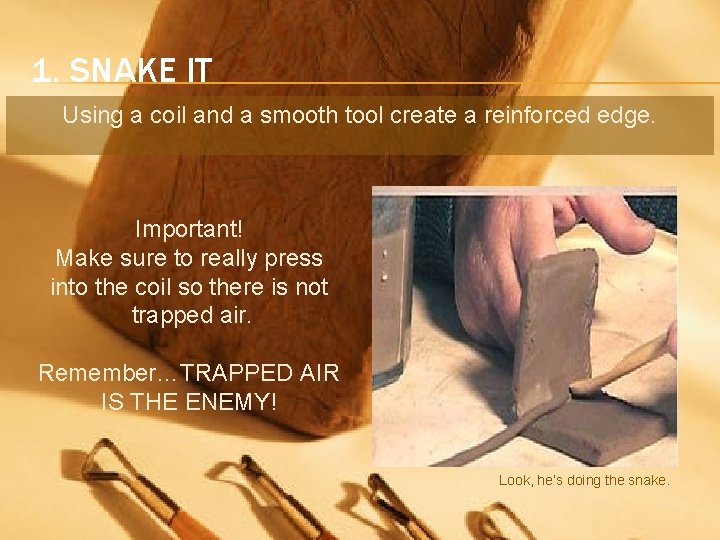 1. SNAKE IT

Using a coil and a smooth tool create a reinforced edge.

Important!
Make sure to really press into the coil so there is not trapped air.

Remember…TRAPPED AIR IS THE ENEMY!

Look, he's doing the snake.